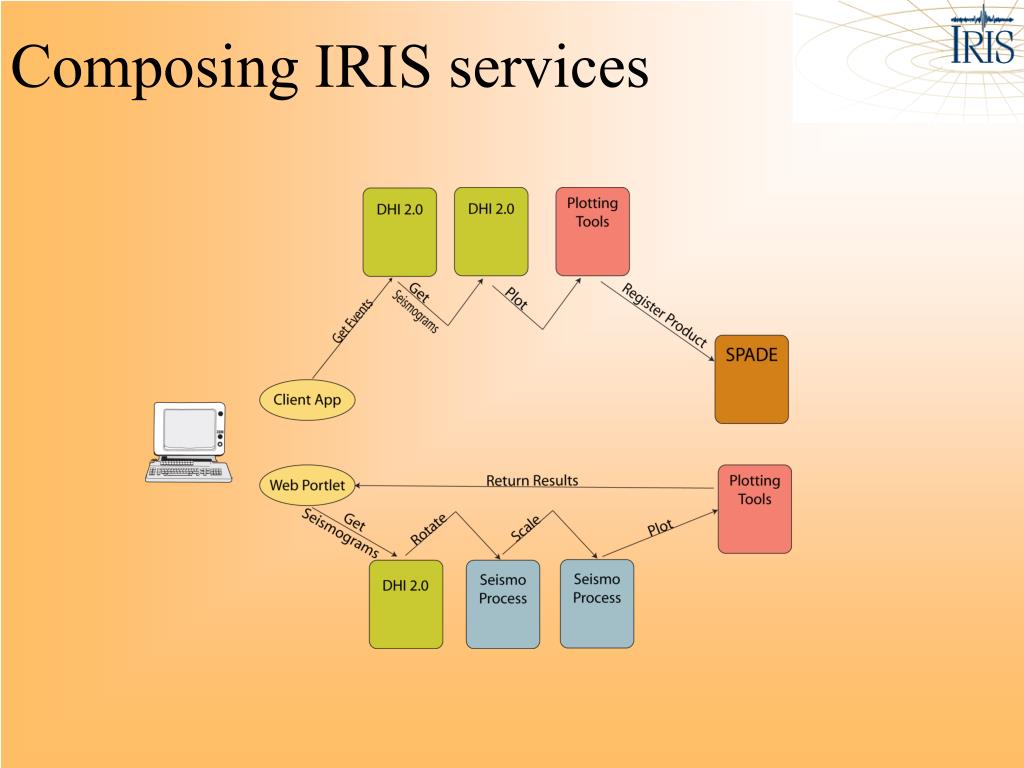 Composing IRIS services

IRIS

DHI 2.0

DHI 2.0

Plotting Tools

Get Events

Get Seismograms

Plot

Register Product

SPADE

Client App

Web Portlet

Return Results

Plotting Tools

Get Seismograms

Rotate

Scale

Plot

DHI 2.0

Seismo Process

Seismo Process